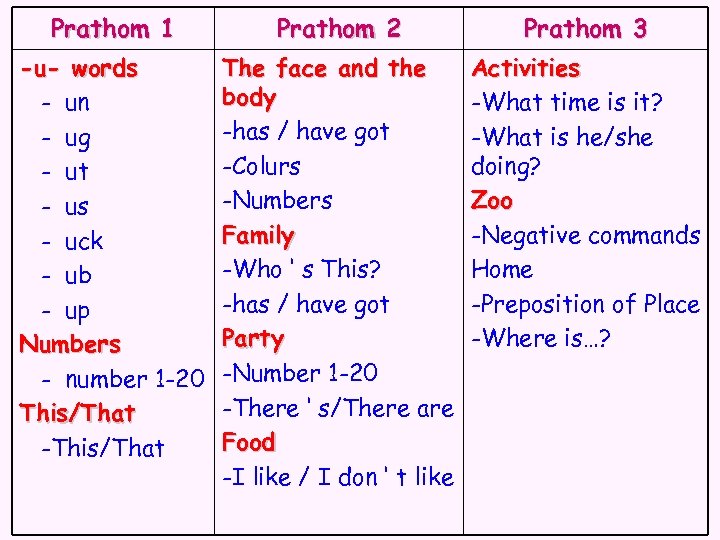 | Prathom 1 | Prathom 2 | Prathom 3 |
|---|---|---|
| -u- words<br>- un<br>- ug<br>- ut<br>- us<br>- uck<br>- ub<br>- up<br>Numbers<br>- number 1-20<br>This/That<br>-This/That | The face and the body<br>-has / have got<br>-Colurs<br>-Numbers<br>Family<br>-Who ' s This?<br>-has / have got<br>Party<br>-Number 1-20<br>-There ' s/There are<br>Food<br>-I like / I don ' t like | Activities<br>-What time is it?<br>-What is he/she doing?<br>Zoo<br>-Negative commands<br>Home<br>-Preposition of Place<br>-Where is…? |